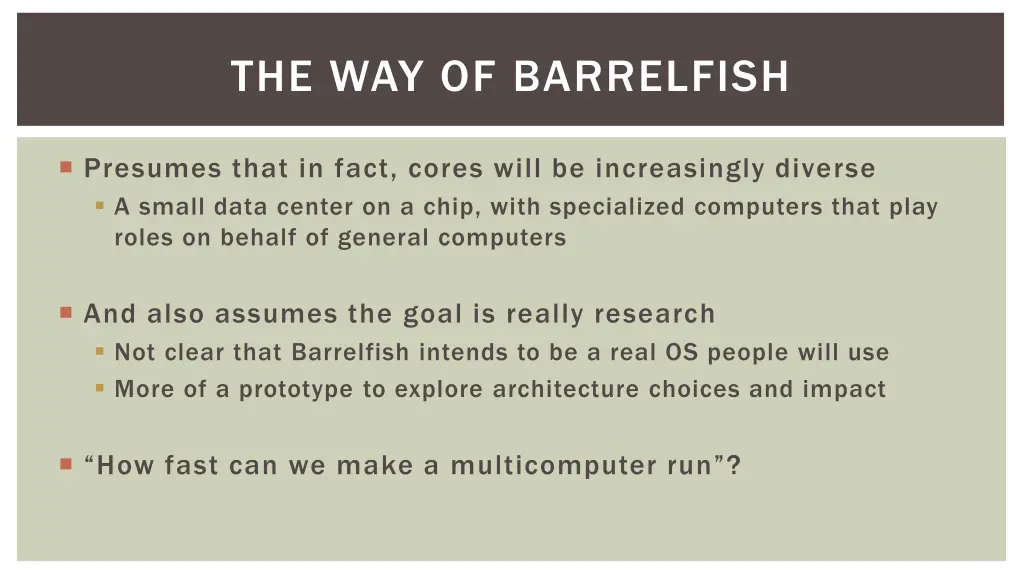 THE WAY OF BARRELFISH

Presumes that in fact, cores will be increasingly diverse

A small data center on a chip, with specialized computers that play roles on behalf of general computers

And also assumes the goal is really research

Not clear that Barrelfish intends to be a real OS people will use

More of a prototype to explore architecture choices and impact

“How fast can we make a multicomputer run”?